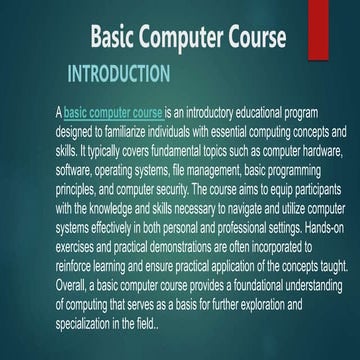 Basic Computer Course

INTRODUCTION

A basic computer course is an introductory educational program designed to familiarize individuals with essential computing concepts and skills. It typically covers fundamental topics such as computer hardware, software, operating systems, file management, basic programming principles, and computer security. The course aims to equip participants with the knowledge and skills necessary to navigate and utilize computer systems effectively in both personal and professional settings. Hands-on exercises and practical demonstrations are often incorporated to reinforce learning and ensure practical application of the concepts taught. Overall, a basic computer course provides a foundational understanding of computing that serves as a basis for further exploration and specialization in the field..